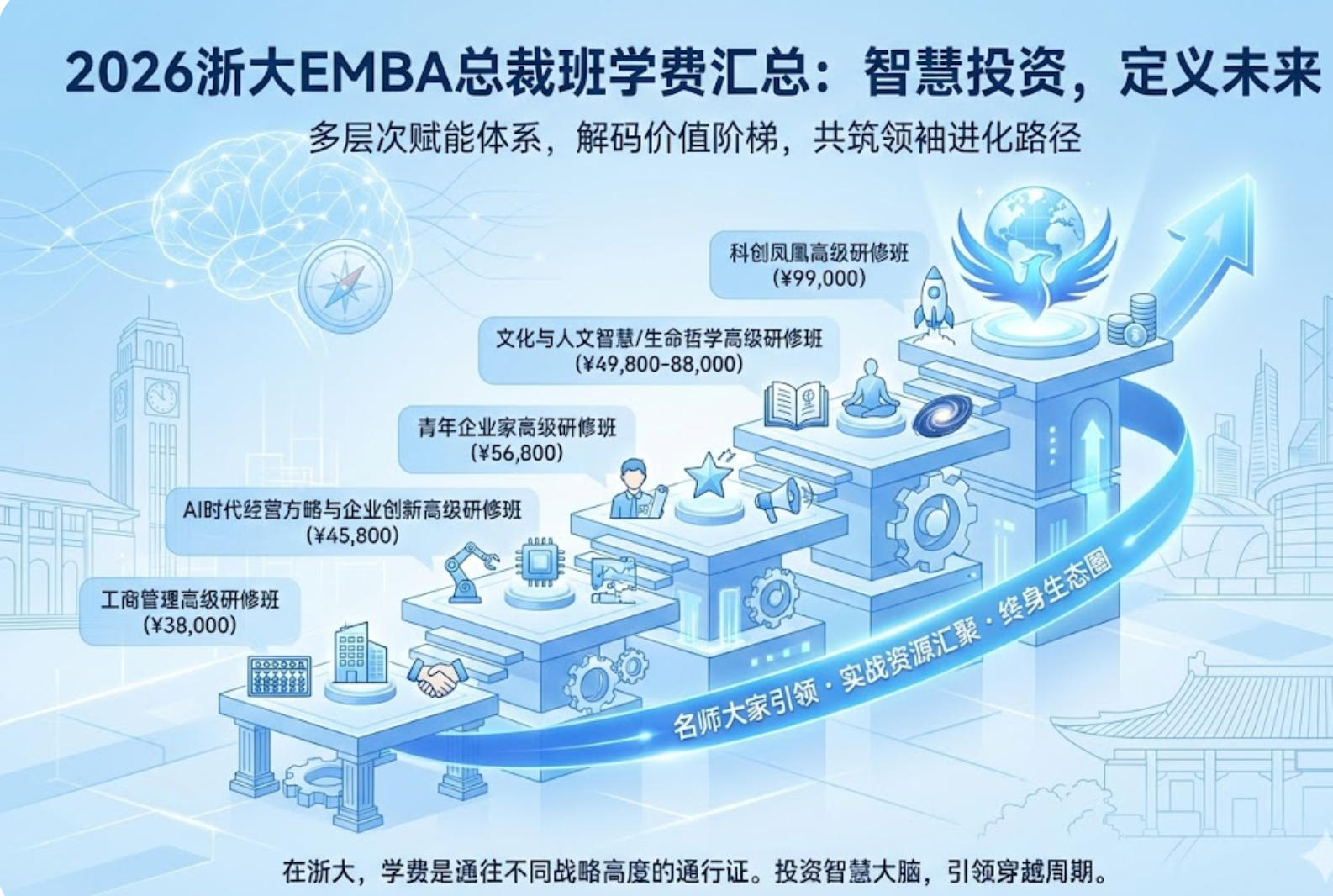 2026浙大EMBA总裁班学费汇总：智慧投资，定义未来

多层次赋能体系，解码价值阶梯，共筑领袖进化路径

科创凤凰高级研修班
(¥99,000)

文化与人文智慧/生命哲学高级研修班
(¥49,800-88,000)

青年企业家高级研修班
(¥56,800)

AI时代经营方略与企业创新高级研修班
(¥45,800)

工商管理高级研修班
(¥38,000)

名师大家引领 · 实战资源汇聚 · 终身生态圈

在浙大，学费是通往不同战略高度的通行证。投资智慧大脑，引领穿越周期。